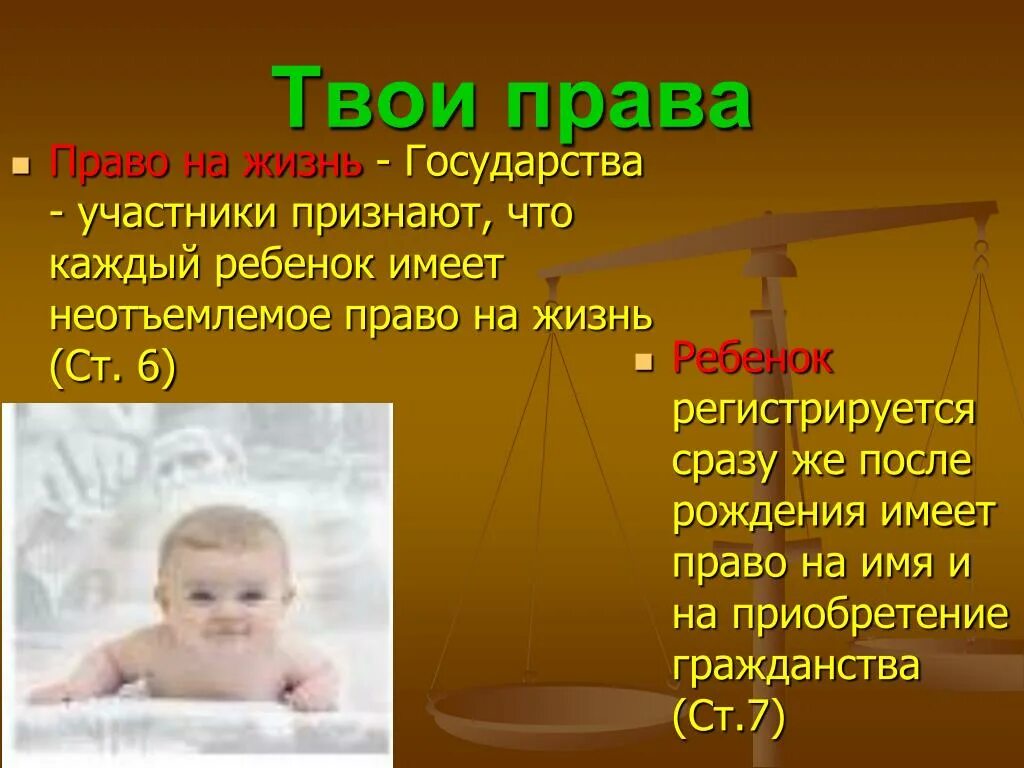 Твои права

Право на жизнь - Государства - участники признают, что каждый ребенок имеет неотъемлемое право на жизнь (Ст. 6)

Ребенок регистрируется сразу же после рождения имеет право на имя и на приобретение гражданства (Ст.7)